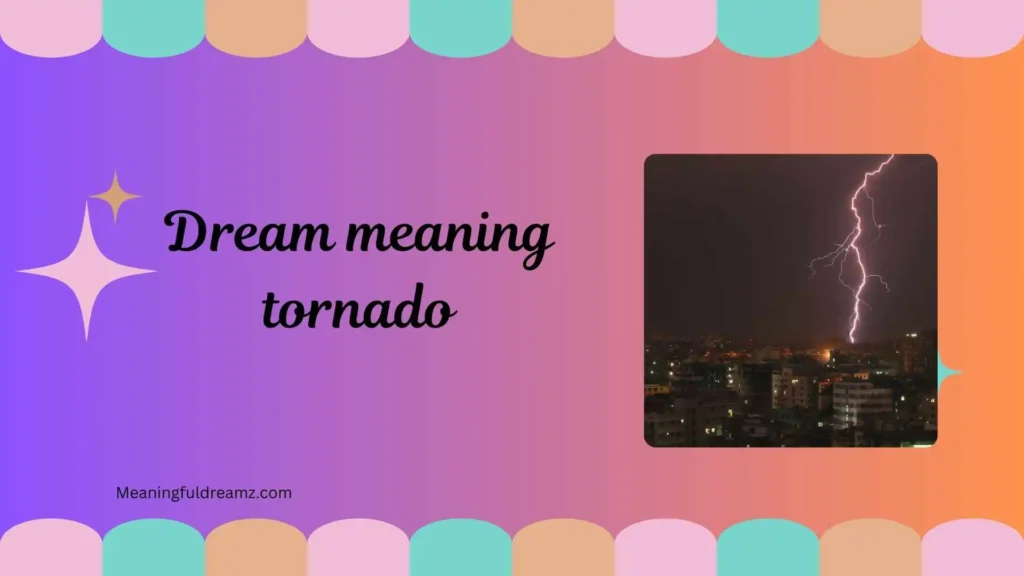 Dream meaning tornado

Meaningfuldreamz.com